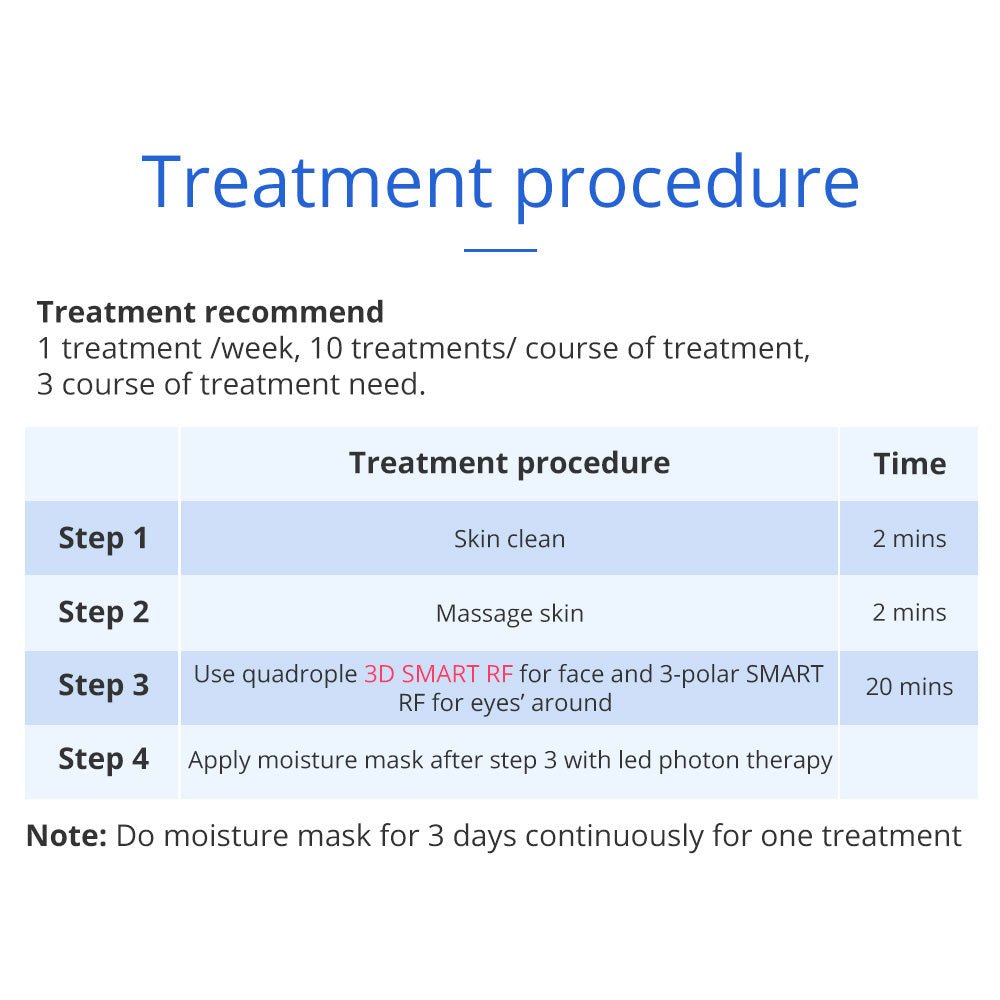 Treatment procedure

Treatment recommend
1 treatment /week, 10 treatments/ course of treatment, 3 course of treatment need.

| | Treatment procedure | Time |
|---|---|---|
| Step 1 | Skin clean | 2 mins |
| Step 2 | Massage skin | 2 mins |
| Step 3 | Use quadrople 3D SMART RF for face and 3-polar SMART RF for eyes' around | 20 mins |
| Step 4 | Apply moisture mask after step 3 with led photon therapy | |

Note: Do moisture mask for 3 days continuously for one treatment